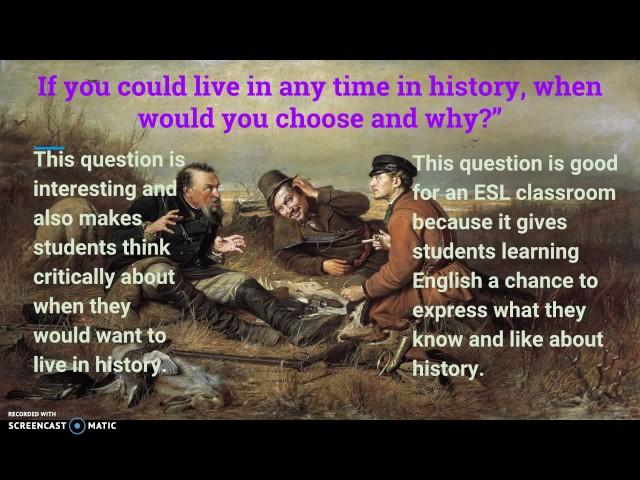 If you could live in any time in history, when would you choose and why?"

This question is interesting and also makes students think critically about when they would want to live in history.

This question is good for an ESL classroom because it gives students learning English a chance to express what they know and like about history.

RECORDED WITH
SCREENCAST MATIC